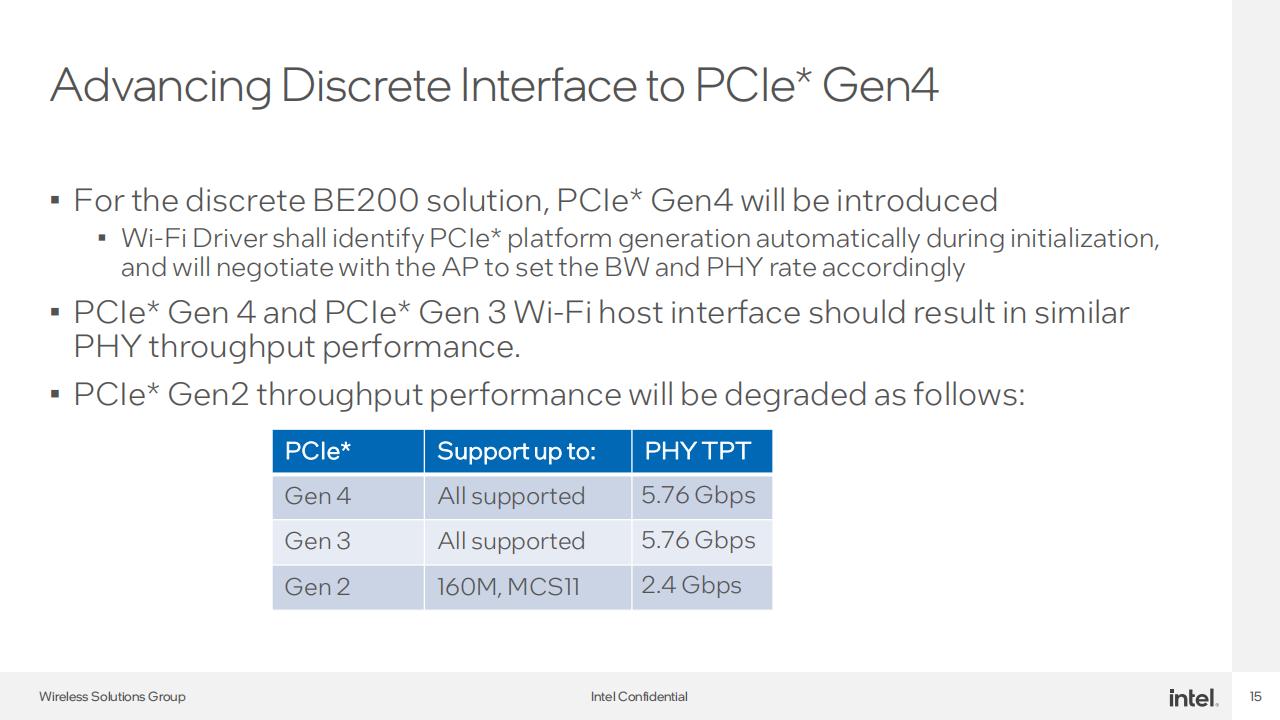 Advancing Discrete Interface to PCIe* Gen4

▪ For the discrete BE200 solution, PCIe* Gen4 will be introduced
▪ Wi-Fi Driver shall identify PCIe* platform generation automatically during initialization, and will negotiate with the AP to set the BW and PHY rate accordingly

▪ PCIe* Gen 4 and PCIe* Gen 3 Wi-Fi host interface should result in similar PHY throughput performance.

▪ PCIe* Gen2 throughput performance will be degraded as follows:

| PCIe* | Support up to: | PHY TPT |
|---|---|---|
| Gen 4 | All supported | 5.76 Gbps |
| Gen 3 | All supported | 5.76 Gbps |
| Gen 2 | 160M, MCS11 | 2.4 Gbps |

Wireless Solutions Group

Intel Confidential

intel.

15